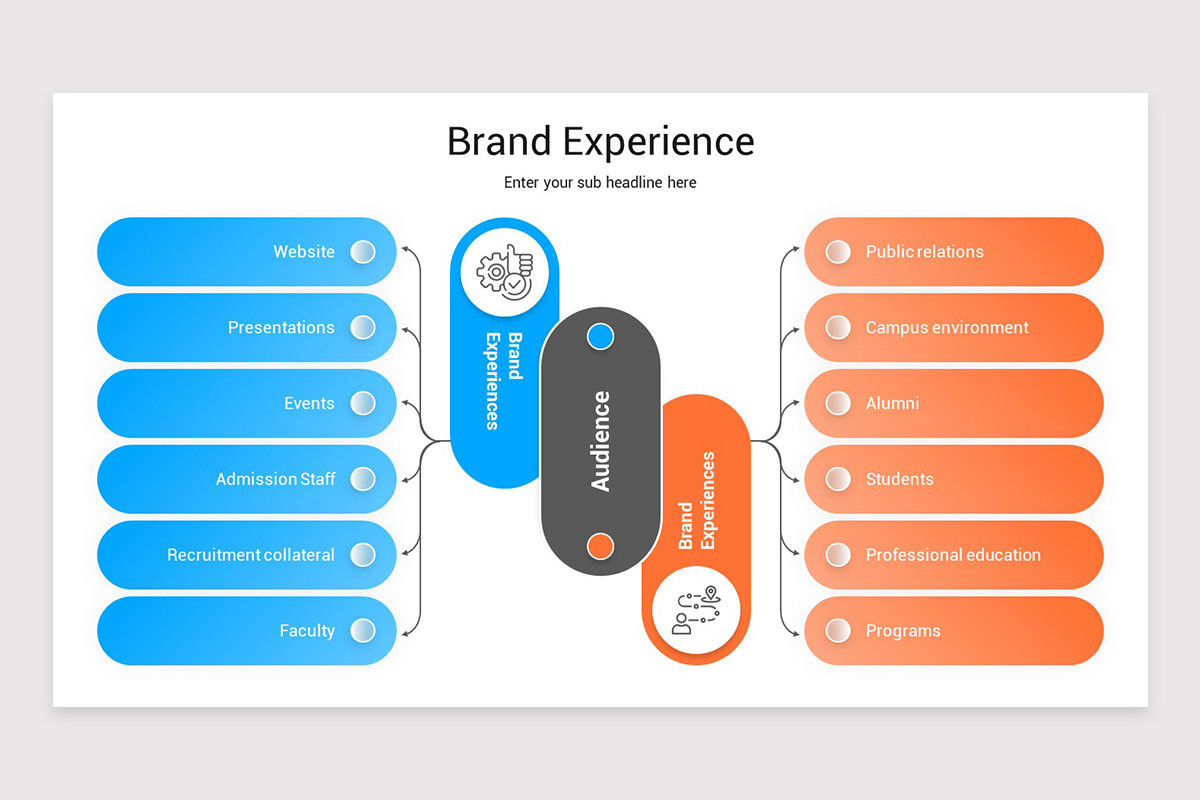 Brand Experience

Enter your sub headline here

Website

Presentations

Events

Admission Staff

Recruitment collateral

Faculty

Brand Experiences

Audience

Brand Experiences

Public relations

Campus environment

Alumni

Students

Professional education

Programs